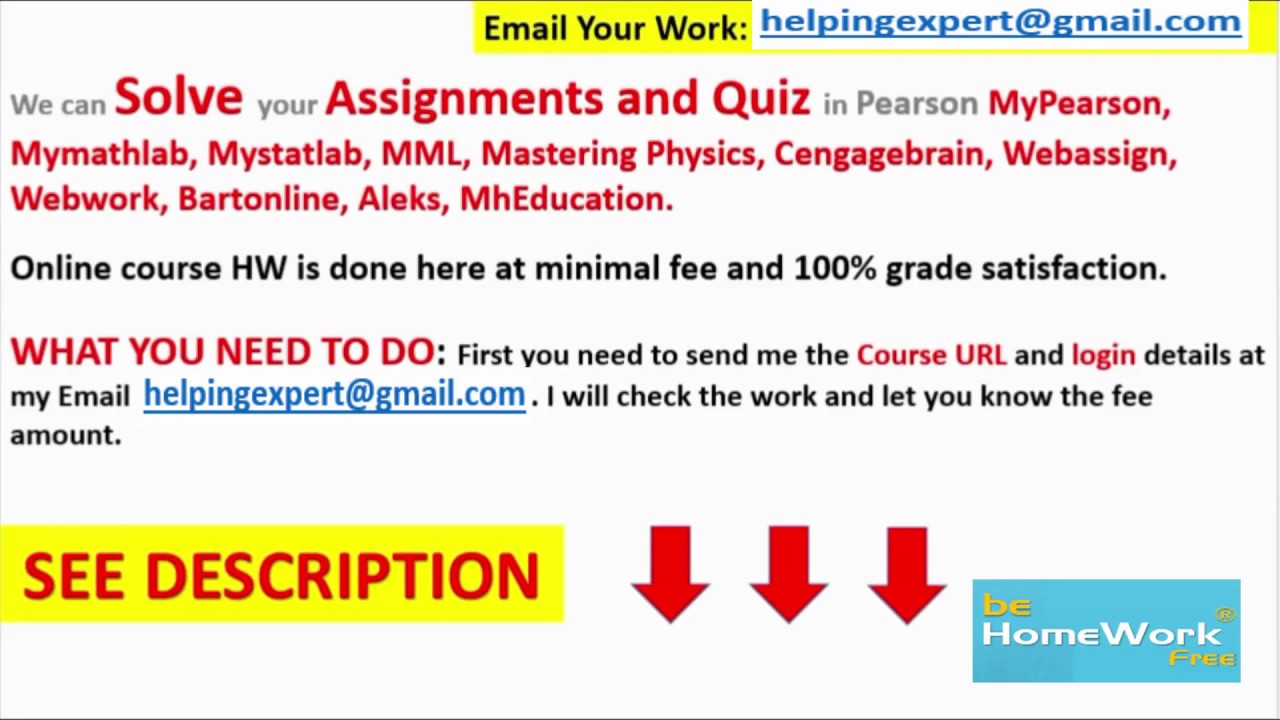 Email Your Work: helpingexpert@gmail.com

We can Solve your Assignments and Quiz in Pearson MyPearson, Mymathlab, Mystatlab, MML, Mastering Physics, Cengagebrain, Webassign, Webwork, Bartonline, Aleks, MhEducation.

Online course HW is done here at minimal fee and 100% grade satisfaction.

WHAT YOU NEED TO DO: First you need to send me the Course URL and login details at my Email helpingexpert@gmail.com . I will check the work and let you know the fee amount.

SEE DESCRIPTION

be HomeWork Free ®